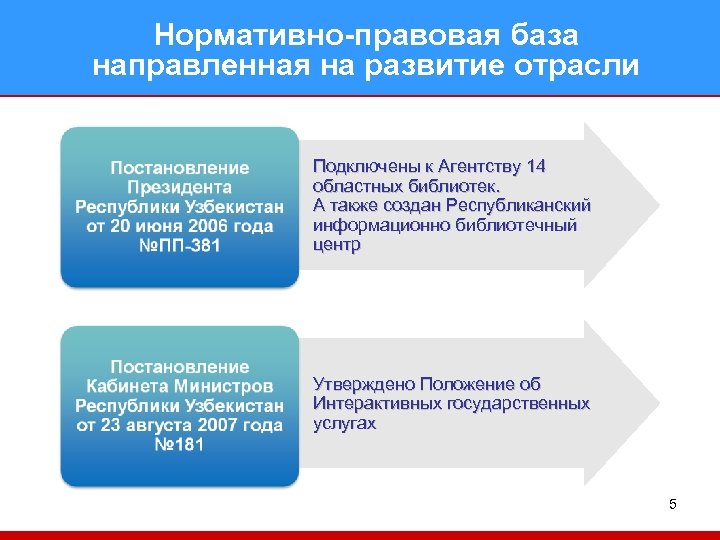 Нормативно-правовая база направленная на развитие отрасли

Постановление Президента Республики Узбекистан от 20 июня 2006 года №ПП-381

Подключены к Агентству 14 областных библиотек. А также создан Республиканский информационно библиотечный центр

Постановление Кабинета Министров Республики Узбекистан от 23 августа 2007 года №181

Утверждено Положение об Интерактивных государственных услугах

5